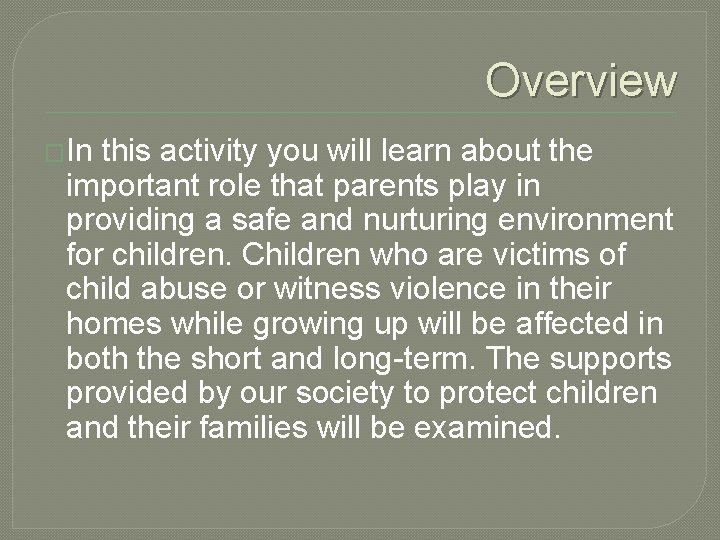 Overview

In this activity you will learn about the important role that parents play in providing a safe and nurturing environment for children. Children who are victims of child abuse or witness violence in their homes while growing up will be affected in both the short and long-term. The supports provided by our society to protect children and their families will be examined.